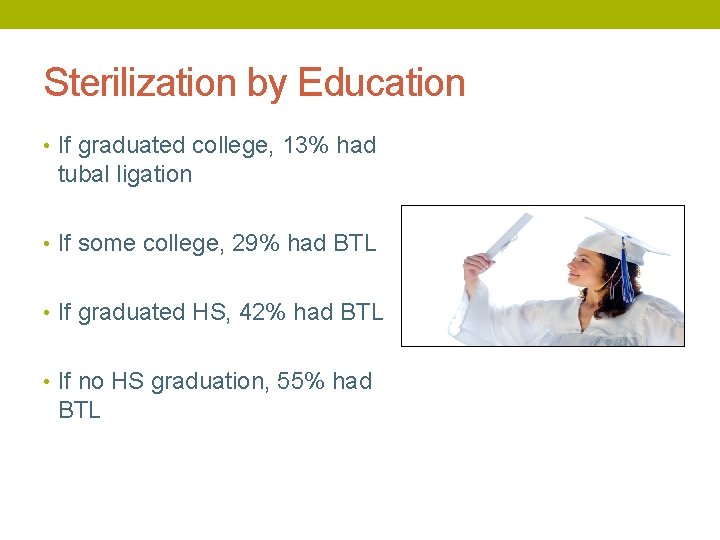 Sterilization by Education

• If graduated college, 13% had tubal ligation

• If some college, 29% had BTL

• If graduated HS, 42% had BTL

• If no HS graduation, 55% had BTL